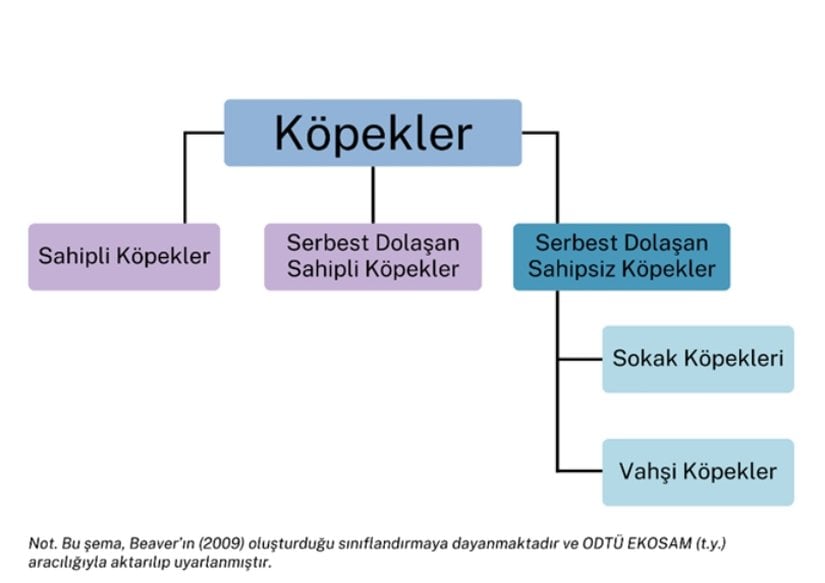 Köpekler

Sahipli Köpekler

Serbest Dolaşan Sahipli Köpekler

Serbest Dolaşan Sahipsiz Köpekler

Sokak Köpekleri

Vahşi Köpekler

Not. Bu şema, Beaver'ın (2009) oluşturduğu sınıflandırmaya dayanmaktadır ve ODTÜ EKOSAM (t.y.) aracılığıyla aktarılıp uyarlanmıştır.